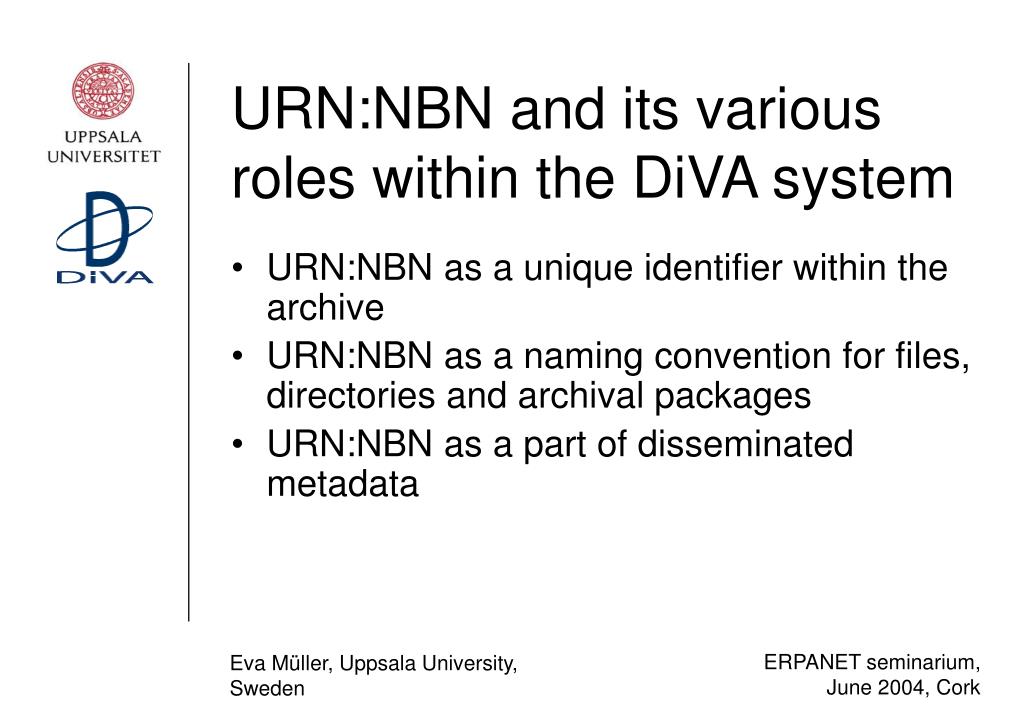 UPPSALA UNIVERSITET

DiVA

URN:NBN and its various roles within the DiVA system

• URN:NBN as a unique identifier within the archive
• URN:NBN as a naming convention for files, directories and archival packages
• URN:NBN as a part of disseminated metadata

Eva Müller, Uppsala University, Sweden

ERPANET seminarium, June 2004, Cork